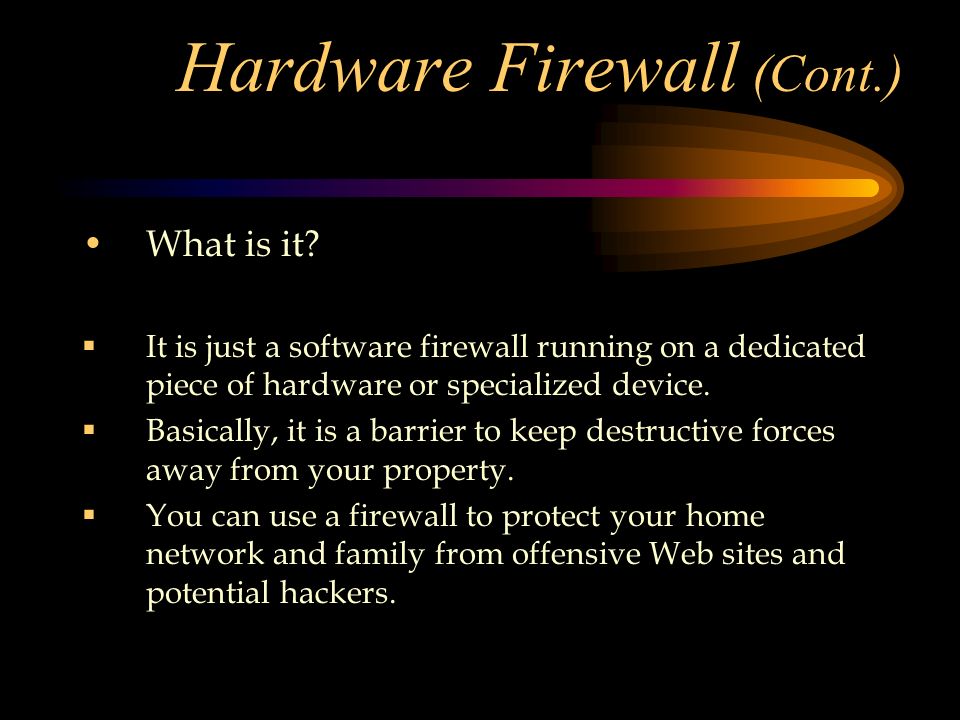 Hardware Firewall (Cont.)

• What is it?

▪ It is just a software firewall running on a dedicated piece of hardware or specialized device.
▪ Basically, it is a barrier to keep destructive forces away from your property.
▪ You can use a firewall to protect your home network and family from offensive Web sites and potential hackers.